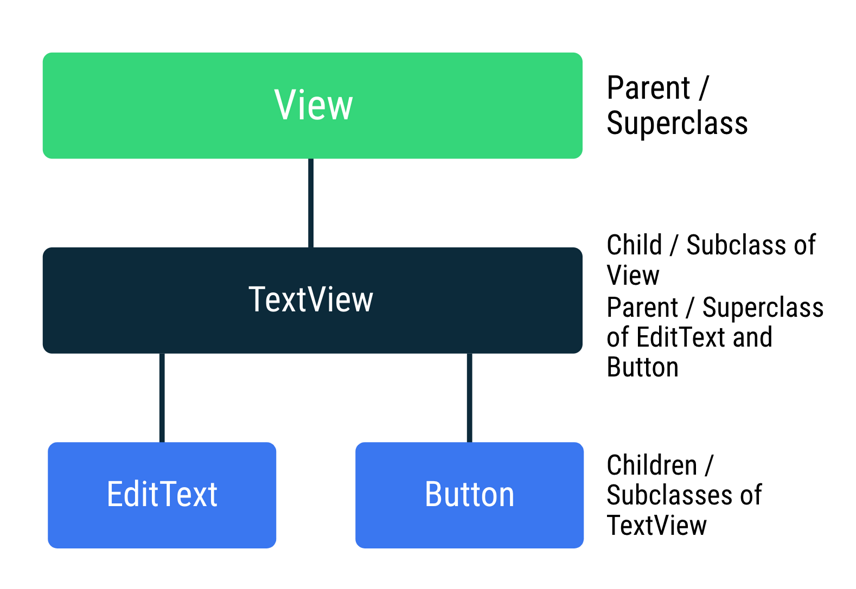 View

Parent / Superclass

TextView

Child / Subclass of View
Parent / Superclass of EditText and Button

EditText

Button

Children / Subclasses of TextView